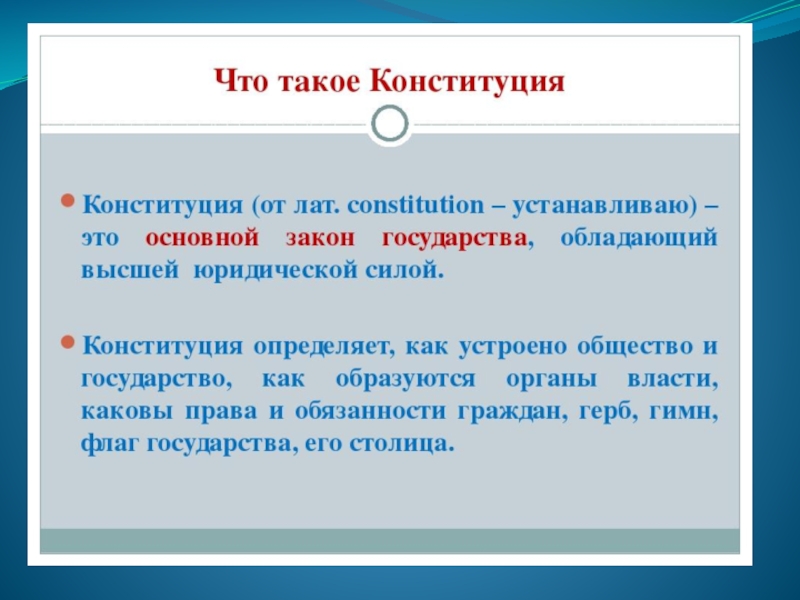 Что такое Конституция

Конституция (от лат. constitution – устанавливаю) – это основной закон государства, обладающий высшей юридической силой.

Конституция определяет, как устроено общество и государство, как образуются органы власти, каковы права и обязанности граждан, герб, гимн, флаг государства, его столица.